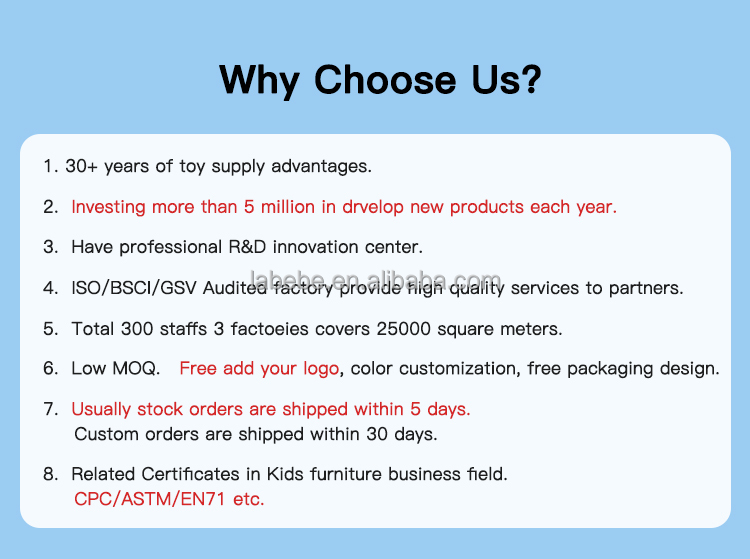 Why Choose Us?

1. 30+ years of toy supply advantages.

2. Investing more than 5 million in drvelop new products each year.

3. Have professional R&D innovation center.

4. ISO/BSCI/GSV Audited factory provide high quality services to partners.

5. Total 300 staffs 3 factoeies covers 25000 square meters.

6. Low MOQ. Free add your logo, color customization, free packaging design.

7. Usually stock orders are shipped within 5 days.
Custom orders are shipped within 30 days.

8. Related Certificates in Kids furniture business field.
CPC/ASTM/EN71 etc.

labebe.en.alibaba.com